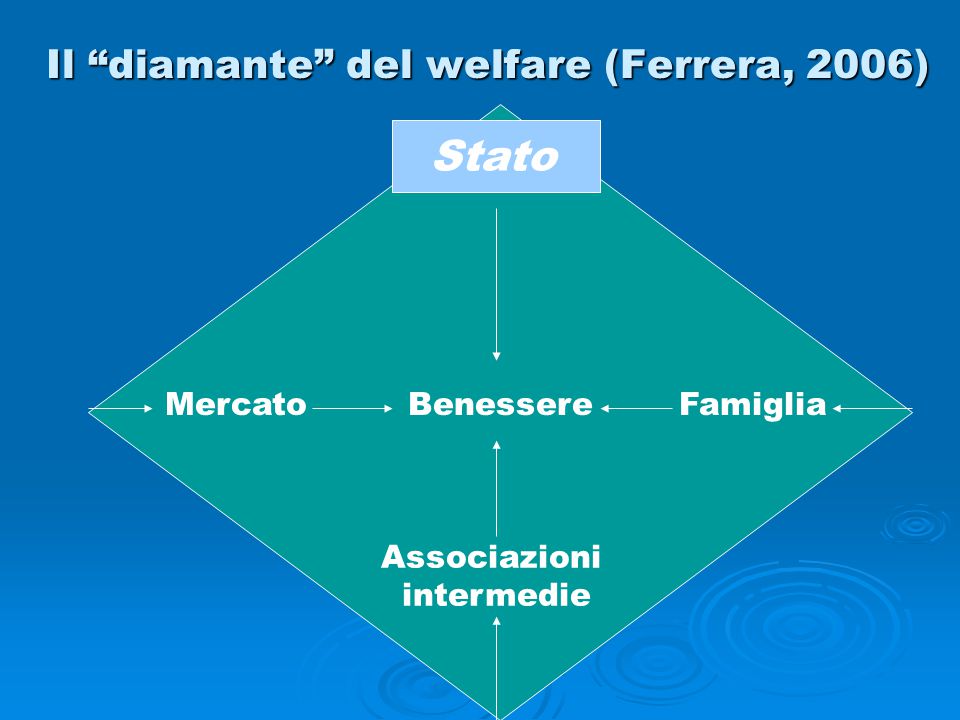 Il “diamante” del welfare (Ferrera, 2006)

Stato

Mercato

Benessere

Famiglia

Associazioni intermedie